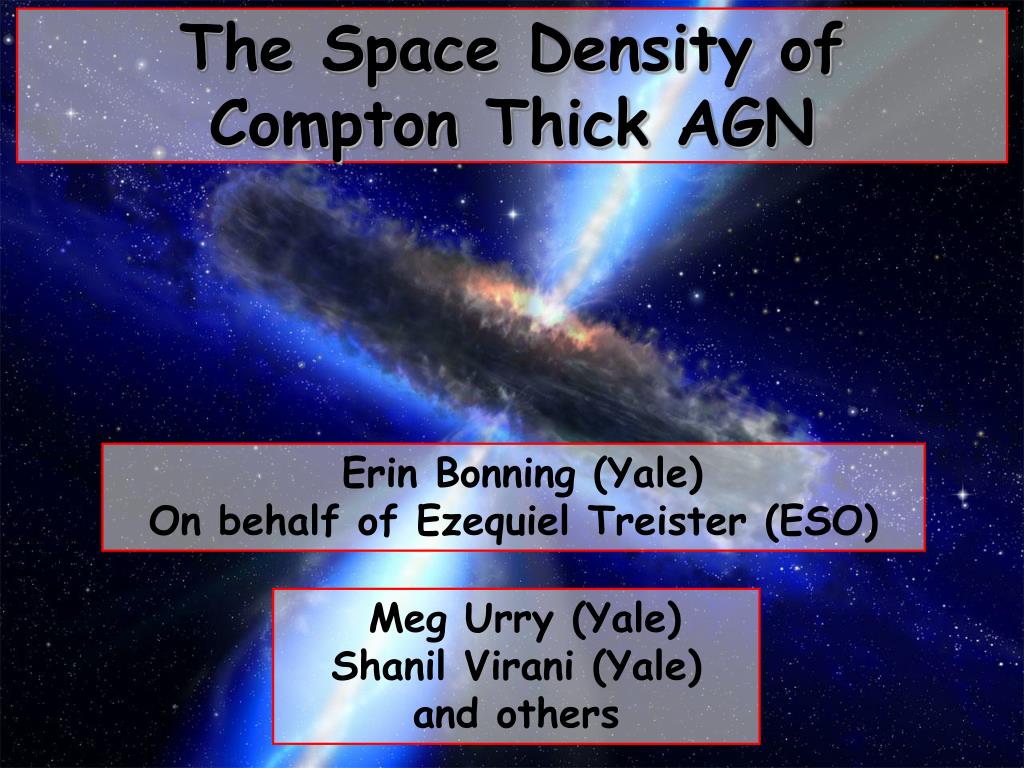 The Space Density of Compton Thick AGN

Erin Bonning (Yale)
On behalf of Ezequiel Treister (ESO)

Meg Urry (Yale)
Shanil Virani (Yale)
and others